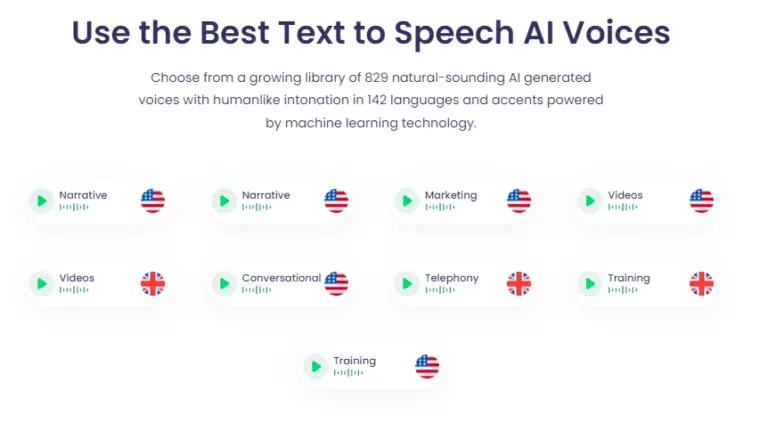 Use the Best Text to Speech AI Voices

Choose from a growing library of 829 natural-sounding AI generated voices with humanlike intonation in 142 languages and accents powered by machine learning technology.

Narrative

Narrative

Marketing

Videos

Videos

Conversational

Telephony

Training

Training